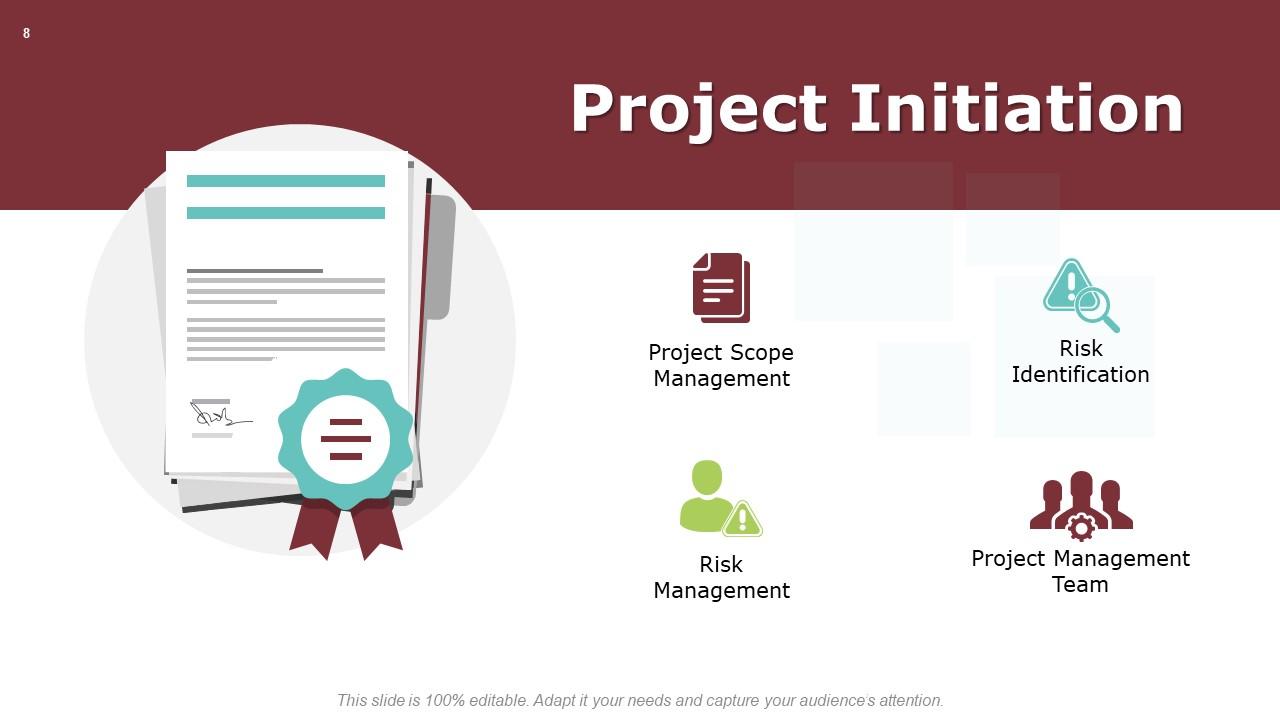 8

Project Initiation

Project Scope Management

Risk Identification

Risk Management

Project Management Team

This slide is 100% editable. Adapt it your needs and capture your audience's attention.